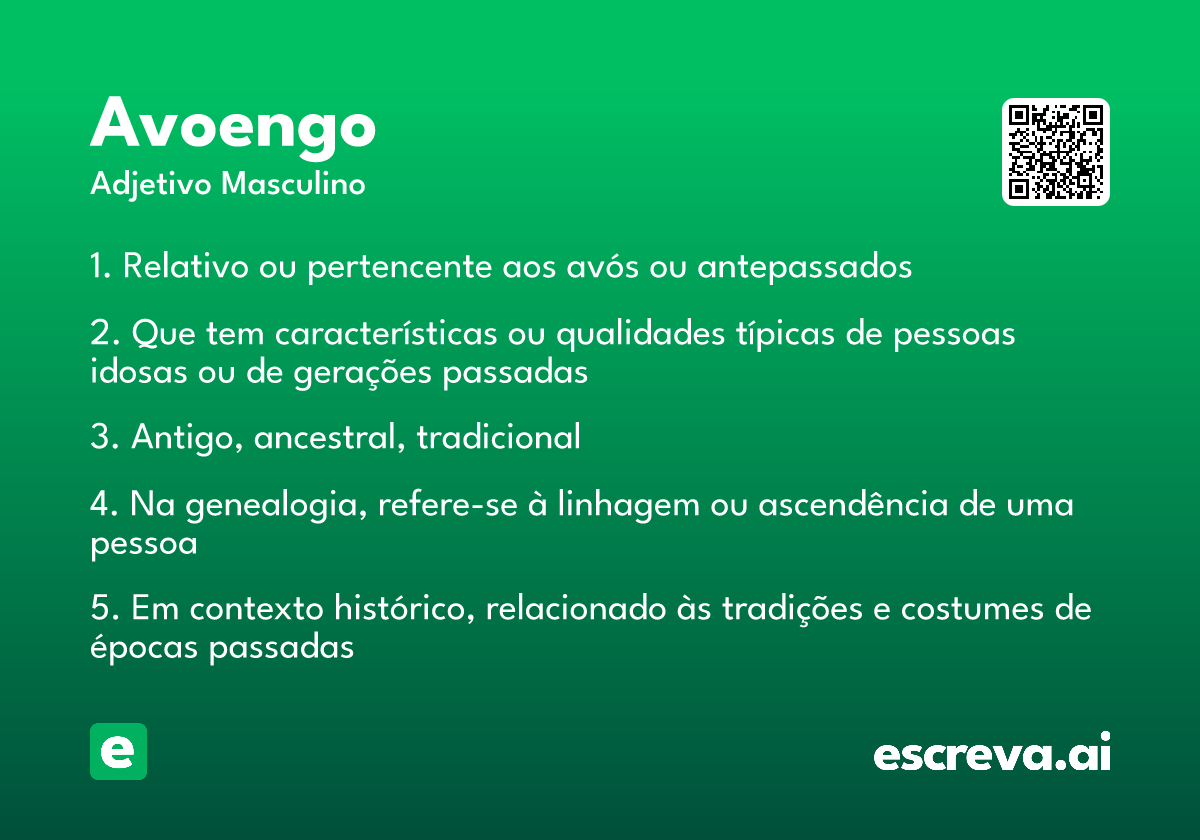 Avoengo
Adjetivo Masculino

1. Relativo ou pertencente aos avós ou antepassados

2. Que tem características ou qualidades típicas de pessoas idosas ou de gerações passadas

3. Antigo, ancestral, tradicional

4. Na genealogia, refere-se à linhagem ou ascendência de uma pessoa

5. Em contexto histórico, relacionado às tradições e costumes de épocas passadas

e

escreva.ai